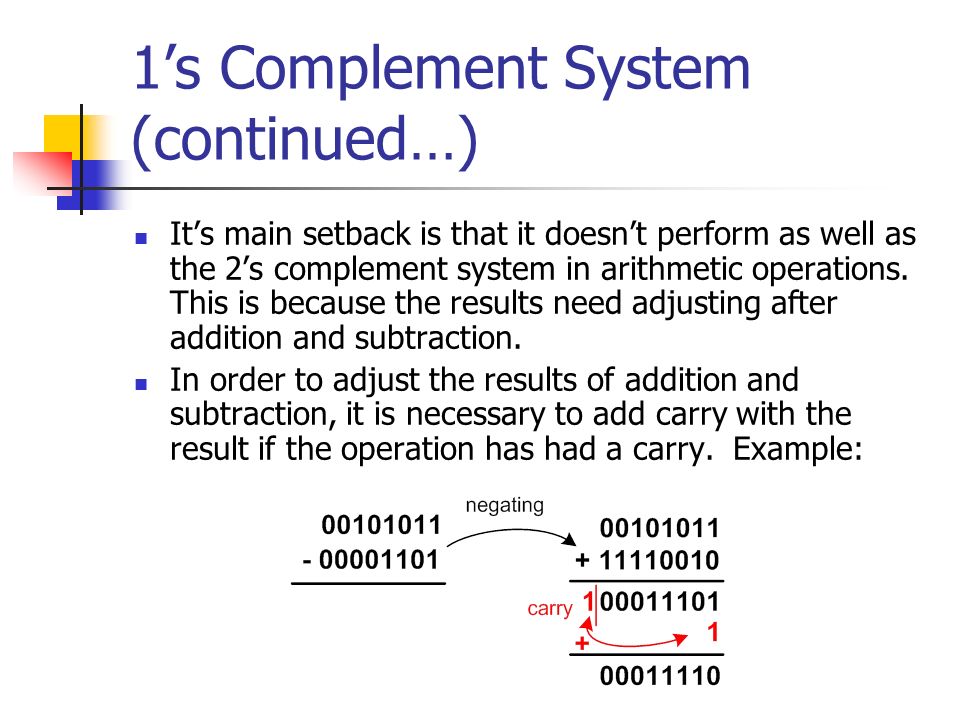 1’s Complement System (continued…)

▪ It’s main setback is that it doesn’t perform as well as the 2’s complement system in arithmetic operations. This is because the results need adjusting after addition and subtraction.

▪ In order to adjust the results of addition and subtraction, it is necessary to add carry with the result if the operation has had a carry. Example:

00101011
- 00001101

negating

00101011
+ 11110010

carry 1 00011101
+ 1

00011110